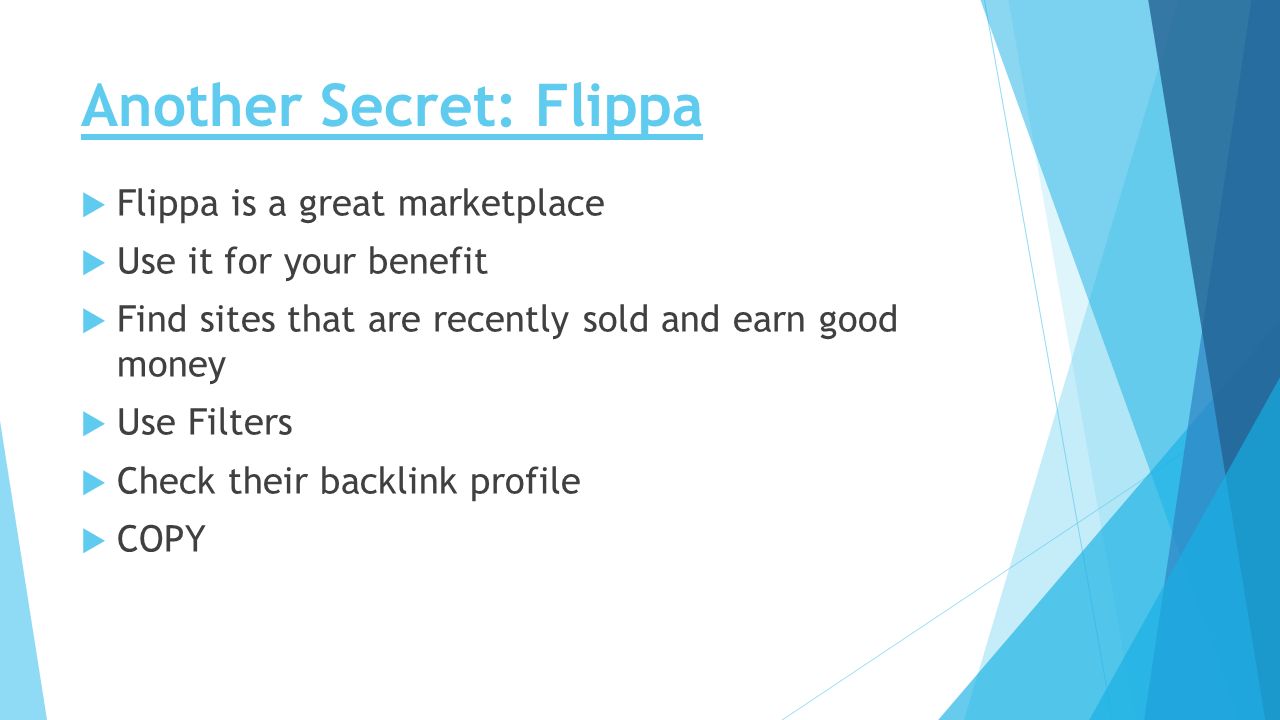 Another Secret: Flippa

Flippa is a great marketplace

Use it for your benefit

Find sites that are recently sold and earn good money

Use Filters

Check their backlink profile

COPY